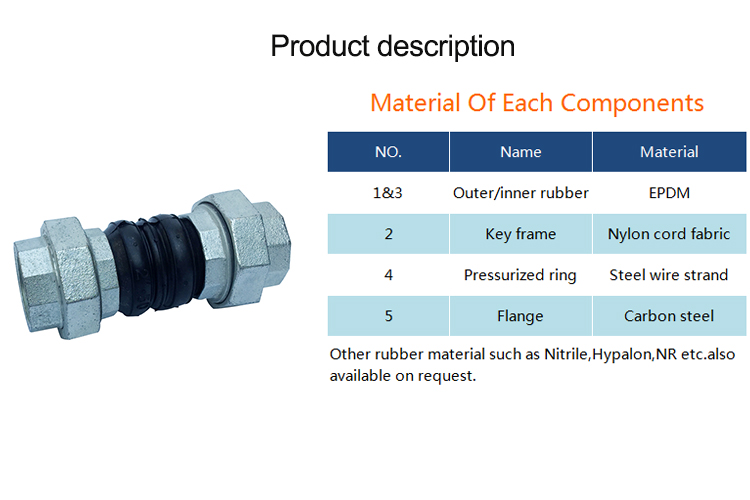 Product description

Material Of Each Components

| NO. | Name | Material |
|---|---|---|
| 1&3 | Outer/inner rubber | EPDM |
| 2 | Key frame | Nylon cord fabric |
| 4 | Pressurized ring | Steel wire strand |
| 5 | Flange | Carbon steel |

Other rubber material such as Nitrile,Hypalon,NR etc.also available on request.